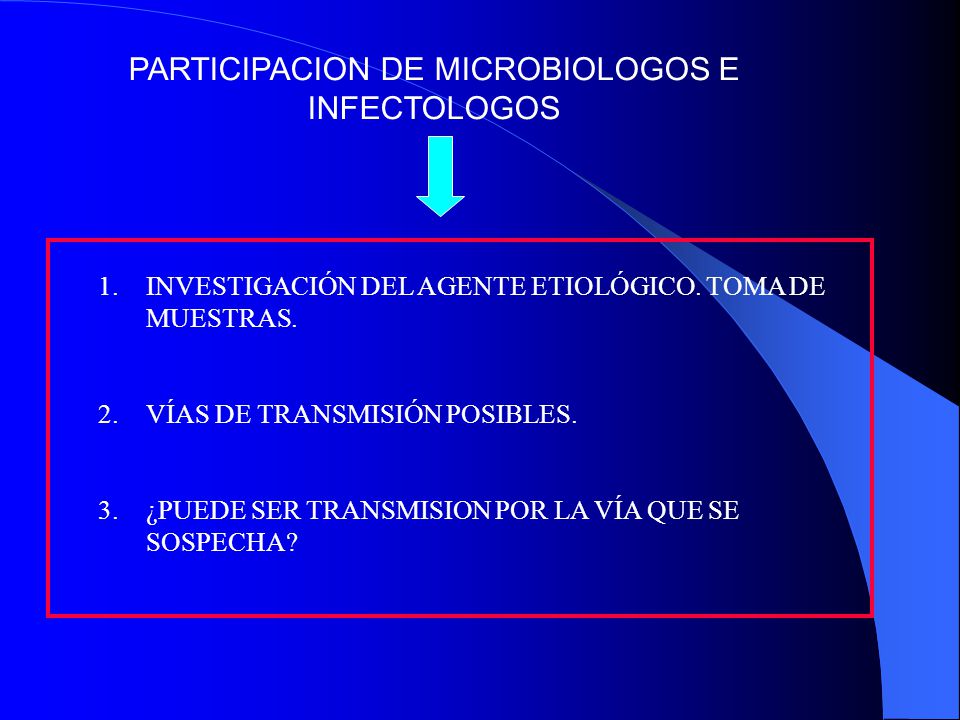 PARTICIPACION DE MICROBIOLOGOS E INFECTOLOGOS

1. INVESTIGACIÓN DEL AGENTE ETIOLÓGICO. TOMA DE MUESTRAS.

2. VÍAS DE TRANSMISIÓN POSIBLES.

3. ¿PUEDE SER TRANSMISION POR LA VÍA QUE SE SOSPECHA?